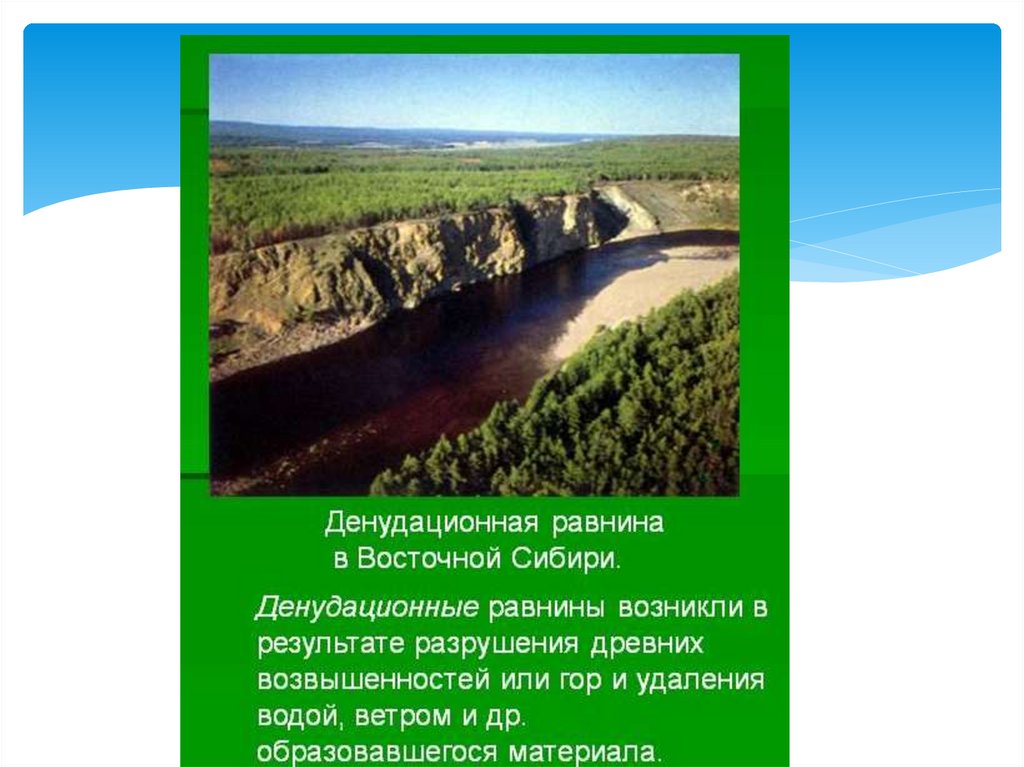 Денудационная равнина в Восточной Сибири.

Денудационные равнины возникли в результате разрушения древних возвышенностей или гор и удаления водой, ветром и др. образовавшегося материала.